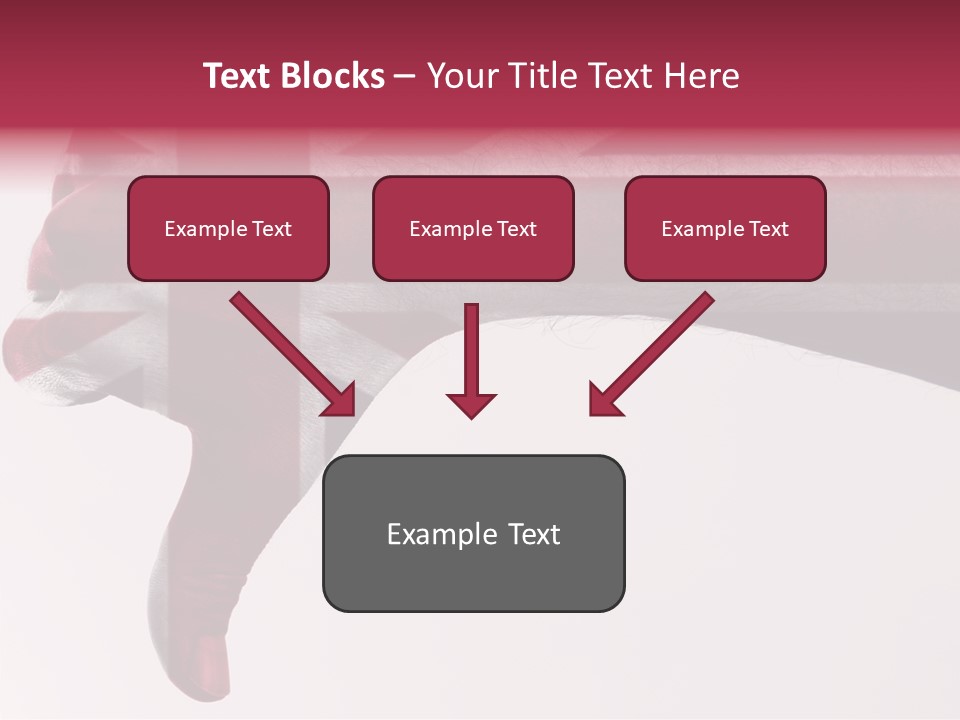 Text Blocks – Your Title Text Here

Example Text

Example Text

Example Text

Example Text